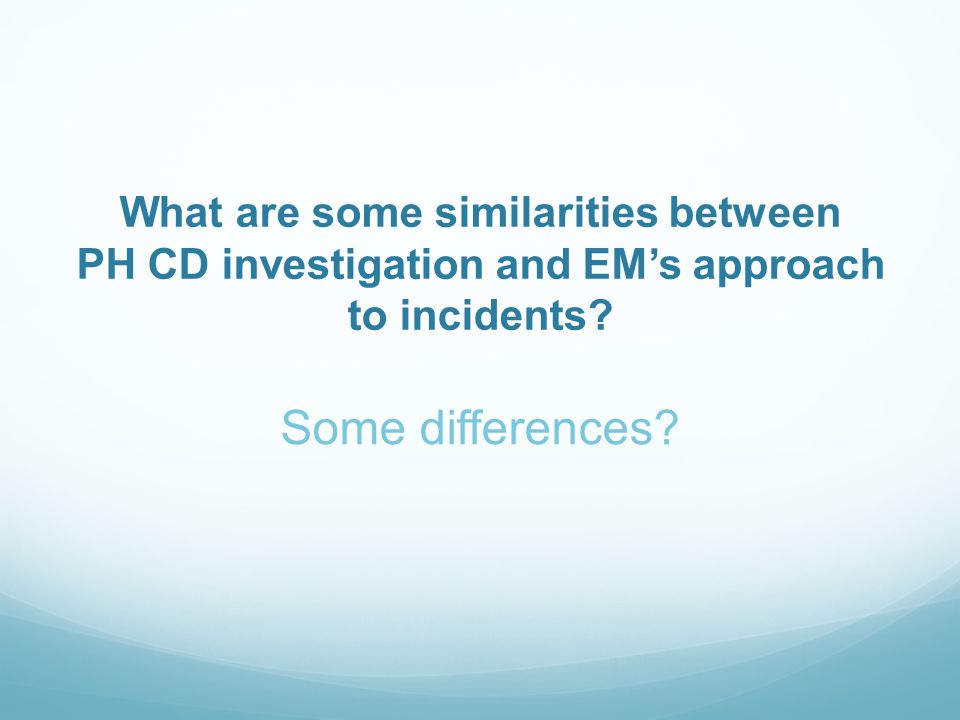 What are some similarities between PH CD investigation and EM’s approach to incidents?

Some differences?